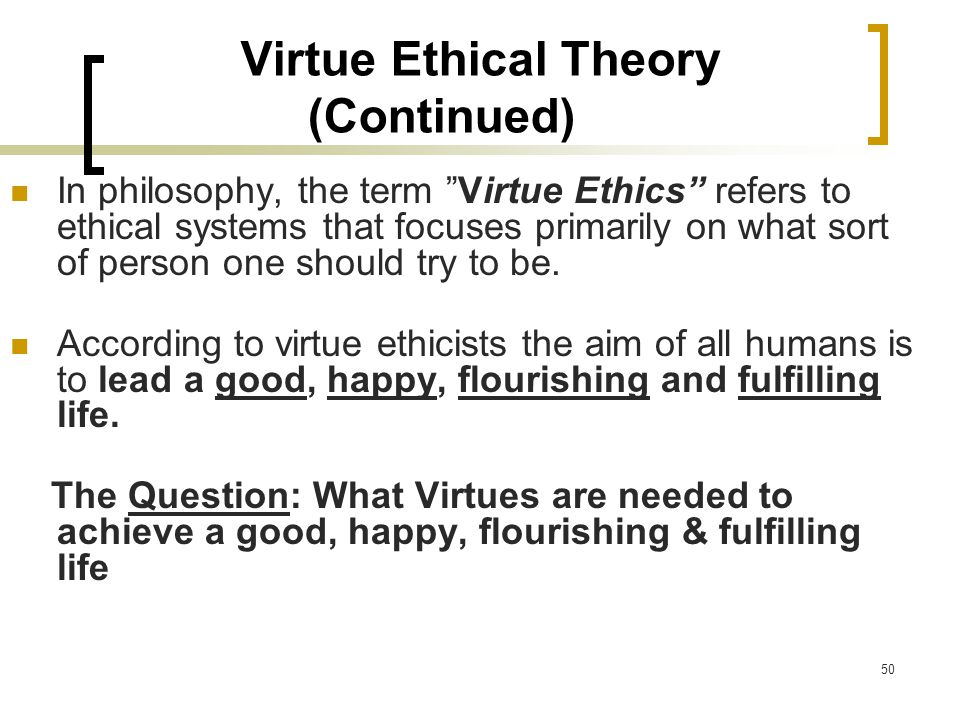 Virtue Ethical Theory (Continued)

In philosophy, the term ”Virtue Ethics” refers to ethical systems that focuses primarily on what sort of person one should try to be.

According to virtue ethicists the aim of all humans is to lead a good, happy, flourishing and fulfilling life.

The Question: What Virtues are needed to achieve a good, happy, flourishing & fulfilling life

50